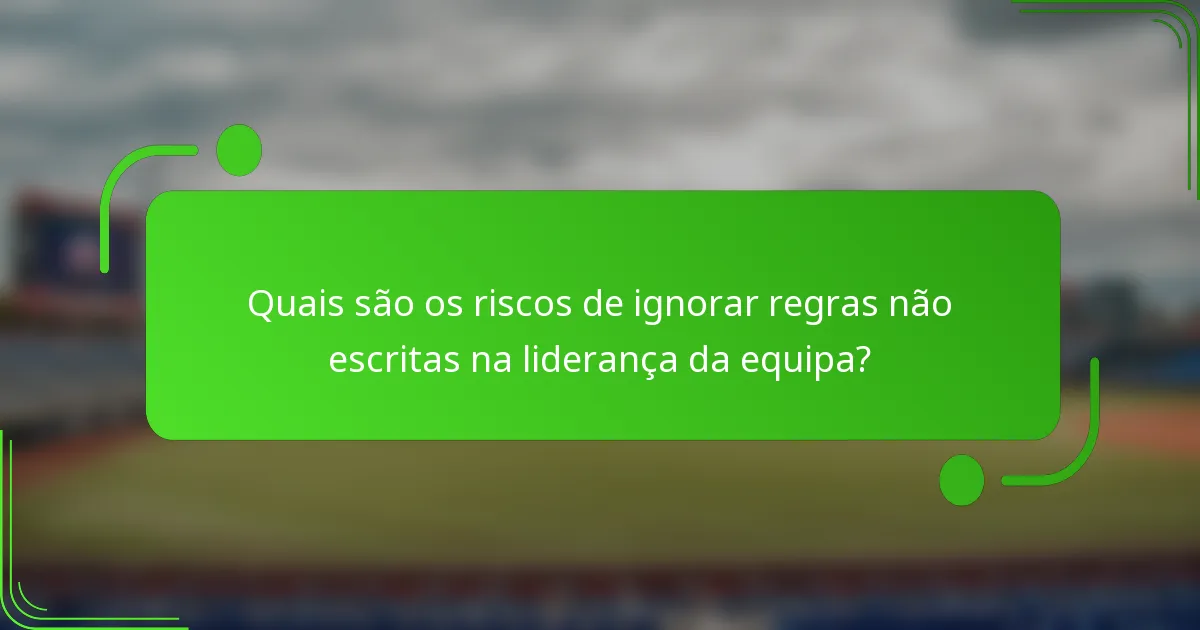 Quais são os riscos de ignorar regras não escritas na liderança da equipa?